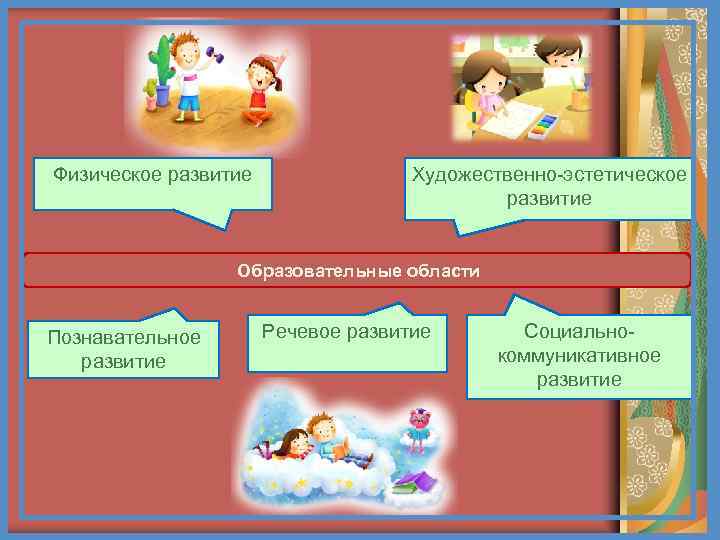 Физическое развитие

Художественно-эстетическое развитие

Образовательные области

Познавательное развитие

Речевое развитие

Социально-коммуникативное развитие